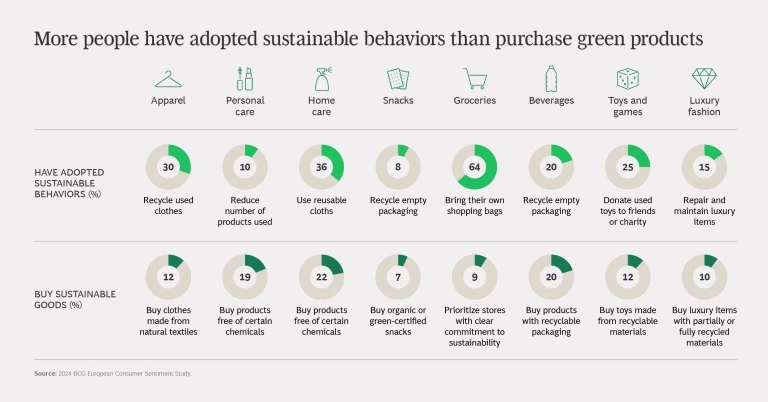 More people have adopted sustainable behaviors than purchase green products

| | Apparel | Personal care | Home care | Snacks | Groceries | Beverages | Toys and games | Luxury fashion |
|---|---|---|---|---|---|---|---|---|
| HAVE ADOPTED SUSTAINABLE BEHAVIORS (%) | 30 Recycle used clothes | 10 Reduce number of products used | 36 Use reusable cloths | 8 Recycle empty packaging | 64 Bring their own shopping bags | 20 Recycle empty packaging | 25 Donate used toys to friends or charity | 15 Repair and maintain luxury items |
| BUY SUSTAINABLE GOODS (%) | 12 Buy clothes made from natural textiles | 19 Buy products free of certain chemicals | 22 Buy products free of certain chemicals | 7 Buy organic or green-certified snacks | 9 Prioritize stores with clear commitment to sustainability | 20 Buy products with recyclable packaging | 12 Buy toys made from recyclable materials | 10 Buy luxury items with partially or fully recycled materials |

Source: 2024 BCG European Consumer Sentiment Study.